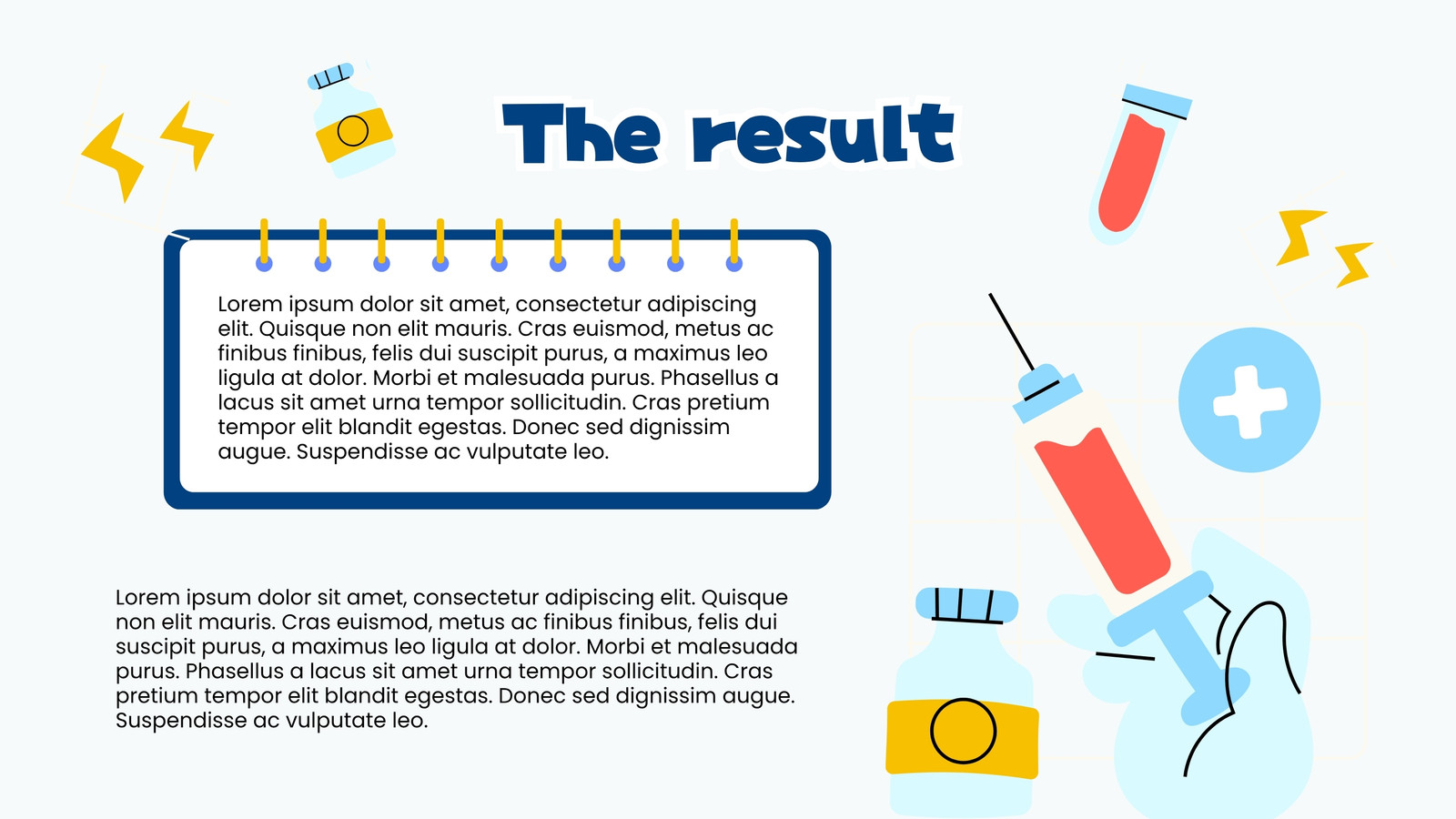 The result

Lorem ipsum dolor sit amet, consectetur adipiscing elit. Quisque non elit mauris. Cras euismod, metus ac finibus finibus, felis dui suscipit purus, a maximus leo ligula at dolor. Morbi et malesuada purus. Phasellus a lacus sit amet urna tempor sollicitudin. Cras pretium tempor elit blandit egestas. Donec sed dignissim augue. Suspendisse ac vulputate leo.

Lorem ipsum dolor sit amet, consectetur adipiscing elit. Quisque non elit mauris. Cras euismod, metus ac finibus finibus, felis dui suscipit purus, a maximus leo ligula at dolor. Morbi et malesuada purus. Phasellus a lacus sit amet urna tempor sollicitudin. Cras pretium tempor elit blandit egestas. Donec sed dignissim augue. Suspendisse ac vulputate leo.